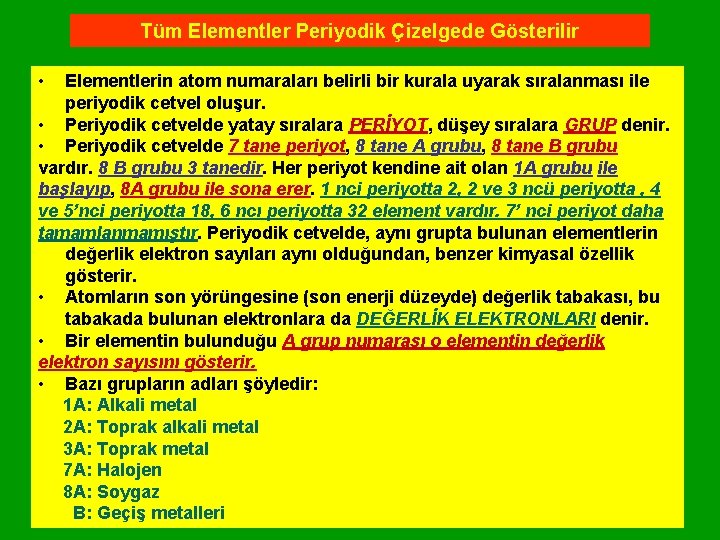 Tüm Elementler Periyodik Çizelgede Gösterilir

• Elementlerin atom numaraları belirli bir kurala uyarak sıralanması ile periyodik cetvel oluşur.

• Periyodik cetvelde yatay sıralara PERİYOT, düşey sıralara GRUP denir.

• Periyodik cetvelde 7 tane periyot, 8 tane A grubu, 8 tane B grubu vardır. 8 B grubu 3 tanedir. Her periyot kendine ait olan 1A grubu ile başlayıp, 8A grubu ile sona erer. 1 nci periyotta 2, 2 ve 3 ncü periyotta , 4 ve 5'nci periyotta 18, 6 ncı periyotta 32 element vardır. 7' nci periyot daha tamamlanmamıştır. Periyodik cetvelde, aynı grupta bulunan elementlerin değerlik elektron sayıları aynı olduğundan, benzer kimyasal özellik gösterir.

• Atomların son yörüngesine (son enerji düzeyde) değerlik tabakası, bu tabakada bulunan elektronlara da DEĞERLİK ELEKTRONLARI denir.

• Bir elementin bulunduğu A grup numarası o elementin değerlik elektron sayısını gösterir.

• Bazı grupların adları şöyledir:
1A: Alkali metal
2A: Toprak alkali metal
3A: Toprak metal
7A: Halojen
8A: Soygaz
B: Geçiş metalleri